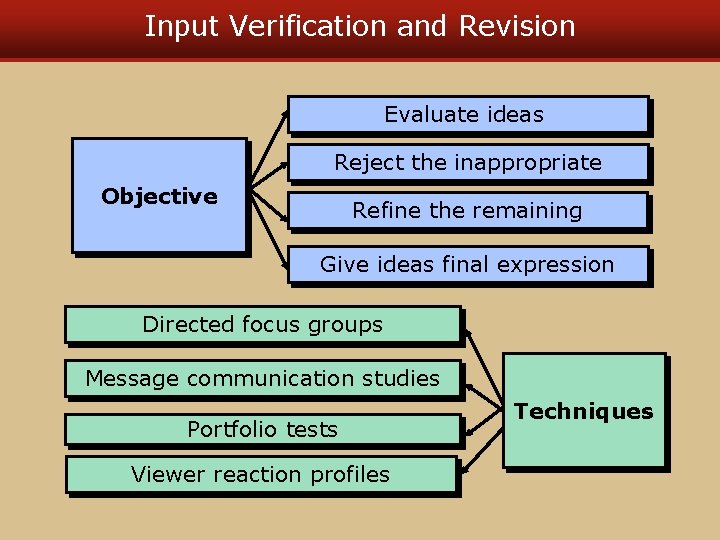 Input Verification and Revision

Objective

Evaluate ideas

Reject the inappropriate

Refine the remaining

Give ideas final expression

Directed focus groups

Message communication studies

Portfolio tests

Viewer reaction profiles

Techniques